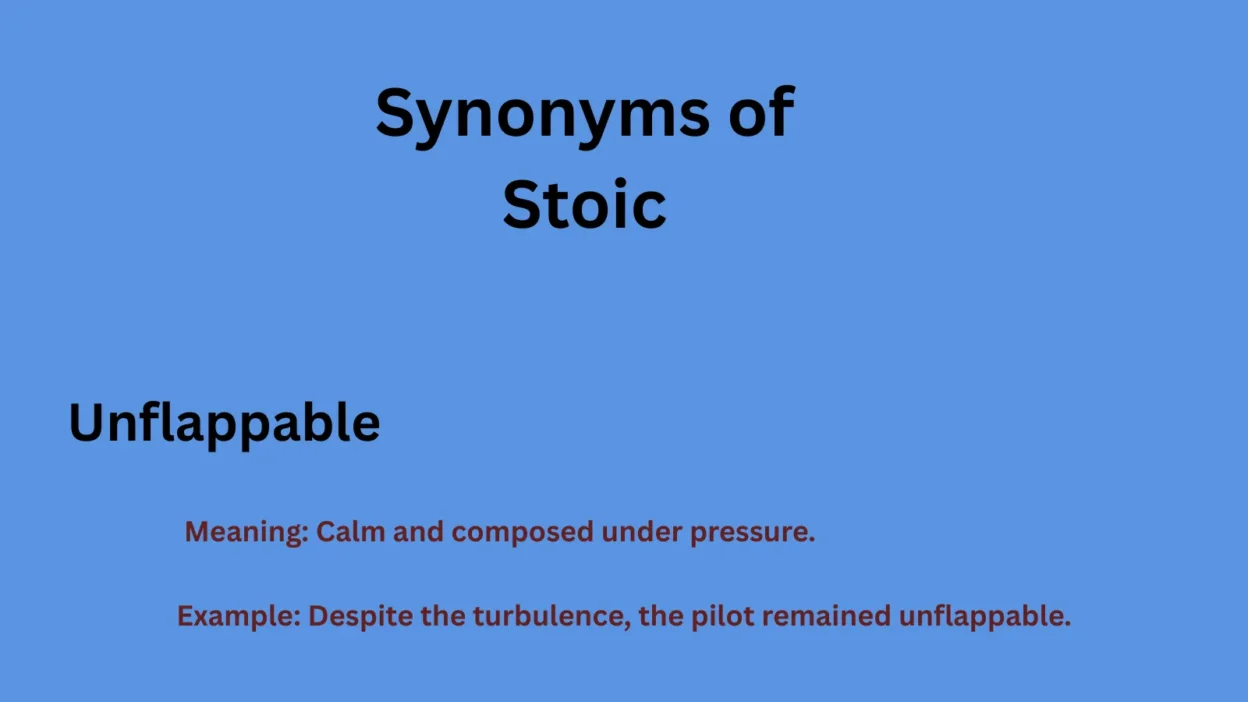 Synonyms of Stoic

Unflappable

Meaning: Calm and composed under pressure.

Example: Despite the turbulence, the pilot remained unflappable.